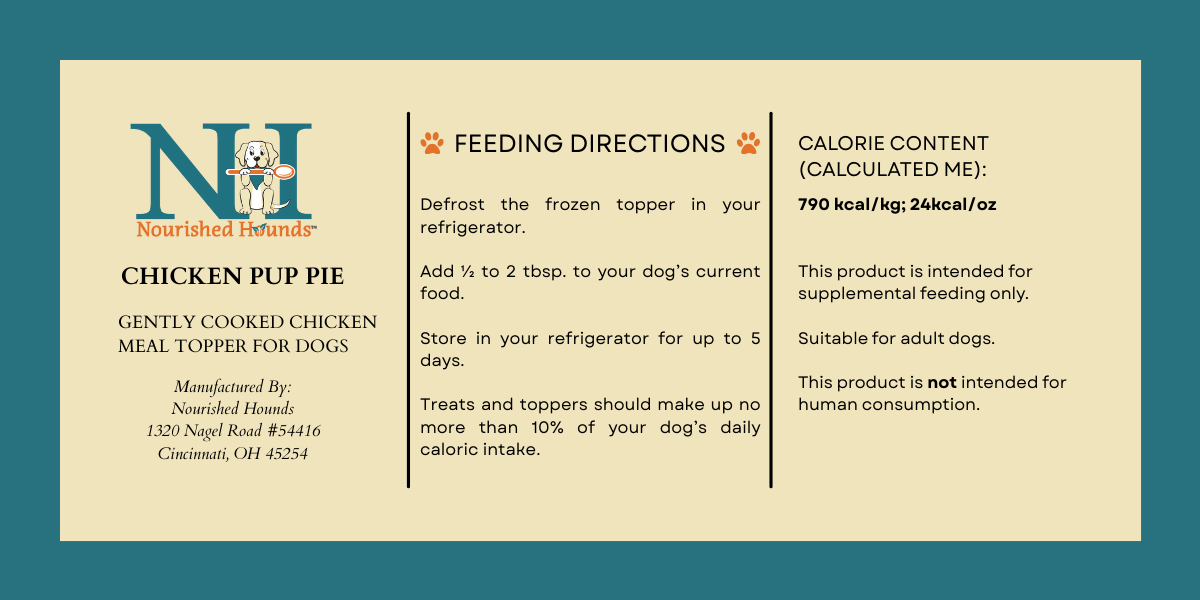 NH
Nourished Hounds™

CHICKEN PUP PIE

GENTLY COOKED CHICKEN MEAL TOPPER FOR DOGS

Manufactured By:
Nourished Hounds
1320 Nagel Road #54416
Cincinnati, OH 45254

FEEDING DIRECTIONS

Defrost the frozen topper in your refrigerator.

Add ½ to 2 tbsp. to your dog's current food.

Store in your refrigerator for up to 5 days.

Treats and toppers should make up no more than 10% of your dog's daily caloric intake.

CALORIE CONTENT (CALCULATED ME):

790 kcal/kg; 24kcal/oz

This product is intended for supplemental feeding only.

Suitable for adult dogs.

This product is not intended for human consumption.